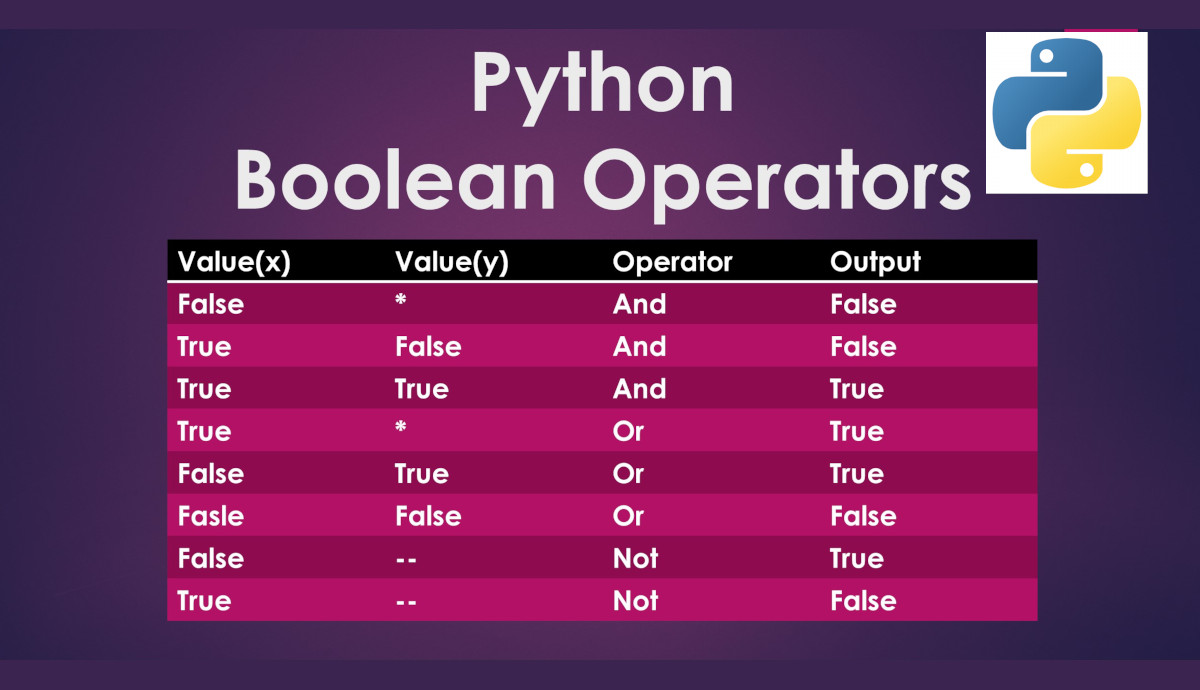 Python
Boolean Operators

| Value(x) | Value(y) | Operator | Output |
|---|---|---|---|
| False | * | And | False |
| True | False | And | False |
| True | True | And | True |
| True | * | Or | True |
| False | True | Or | True |
| Fasle | False | Or | False |
| False | -- | Not | True |
| True | -- | Not | False |